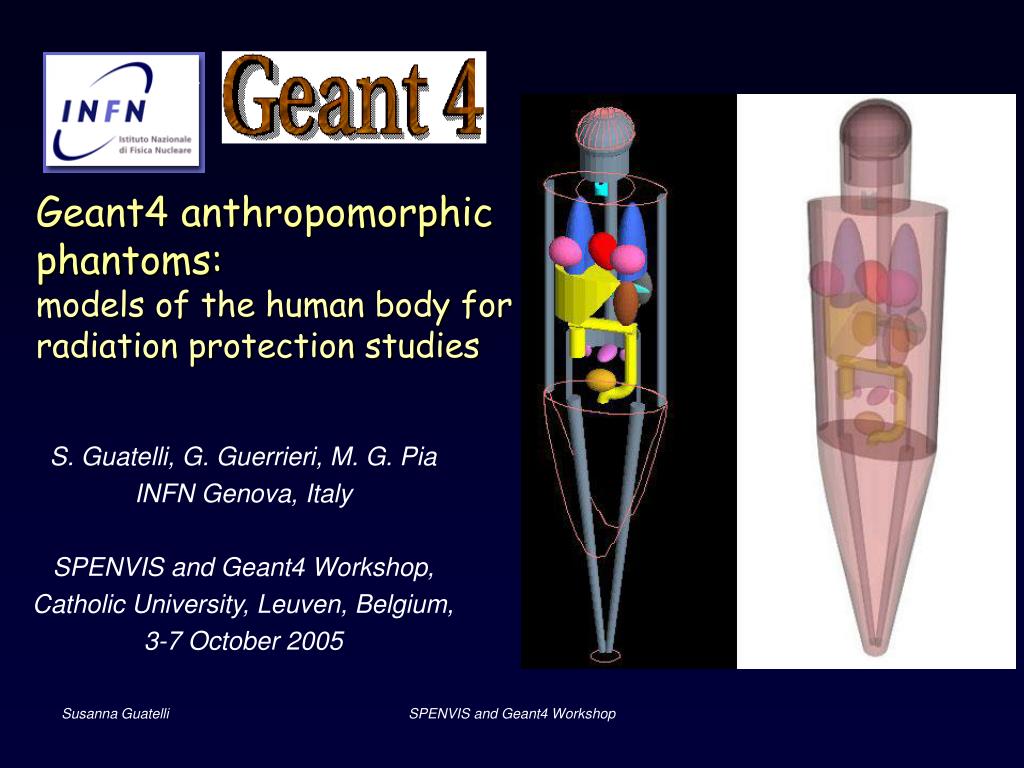 INFN
Istituto Nazionale di Fisica Nucleare

Geant 4

Geant4 anthropomorphic phantoms:
models of the human body for radiation protection studies

S. Guatelli, G. Guerrieri, M. G. Pia
INFN Genova, Italy

SPENVIS and Geant4 Workshop,
Catholic University, Leuven, Belgium,
3-7 October 2005

Susanna Guatelli

SPENVIS and Geant4 Workshop